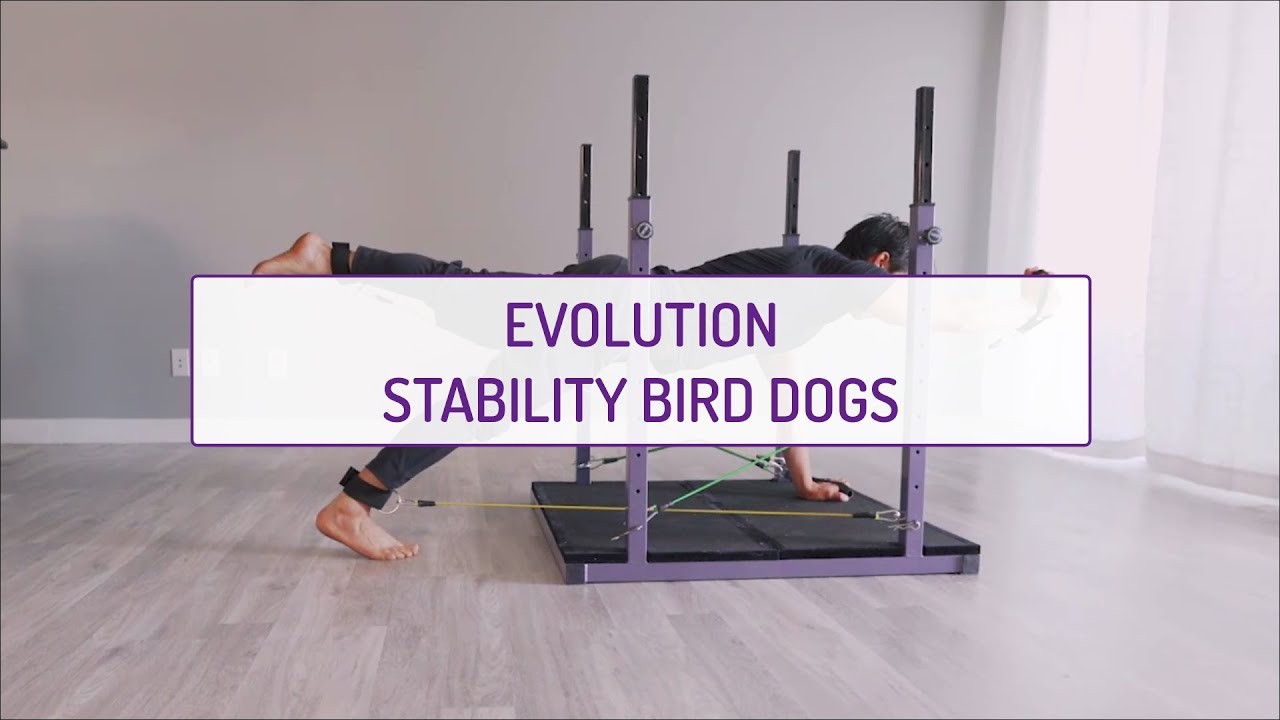 EVOLUTION
STABILITY BIRD DOGS